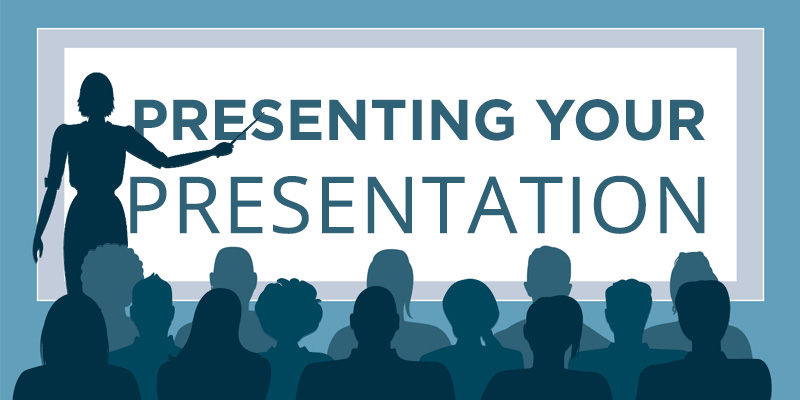 PRESENTING YOUR
PRESENTATION